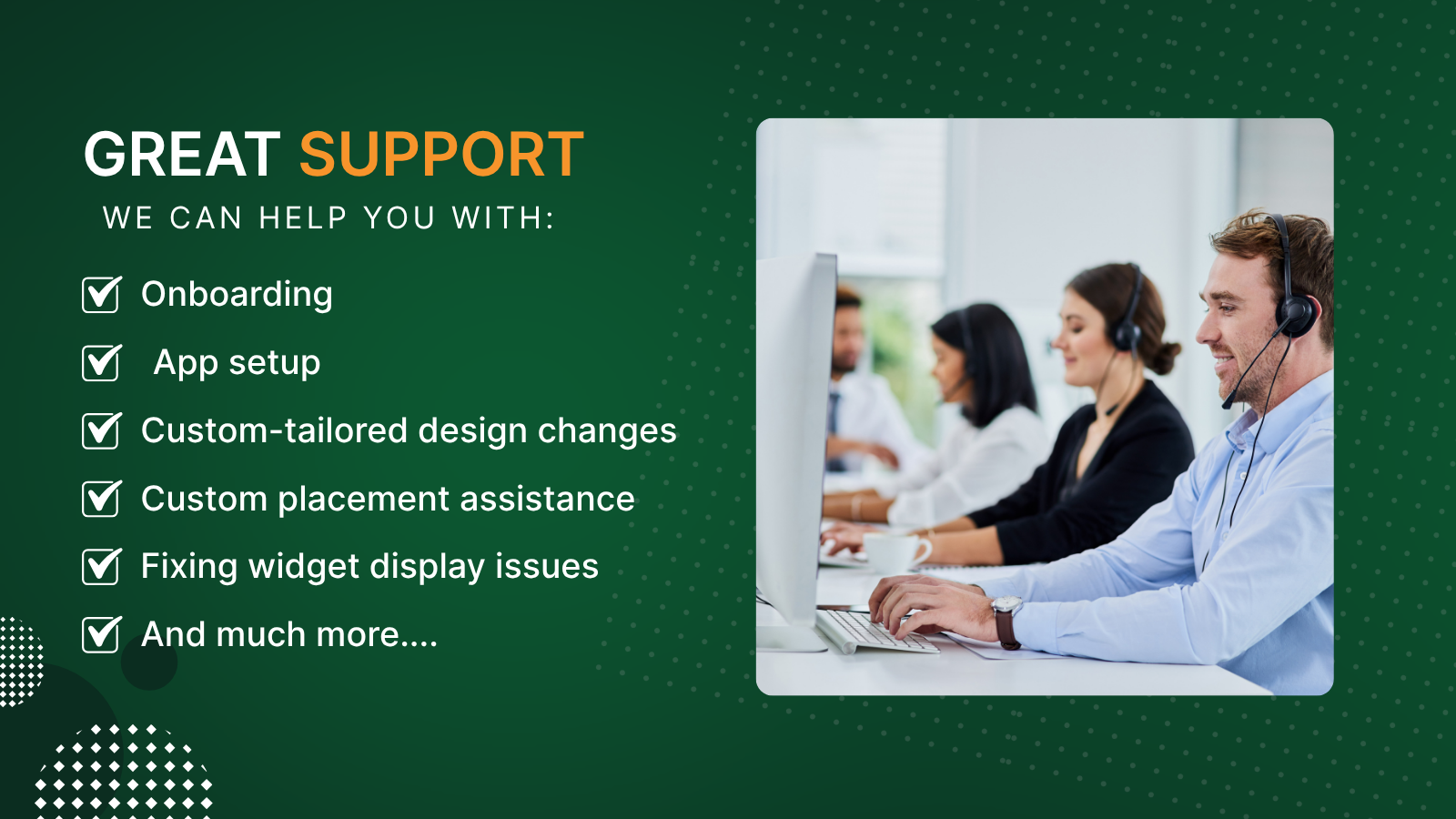 GREAT SUPPORT
WE CAN HELP YOU WITH:

Onboarding
App setup
Custom-tailored design changes
Custom placement assistance
Fixing widget display issues
And much more....